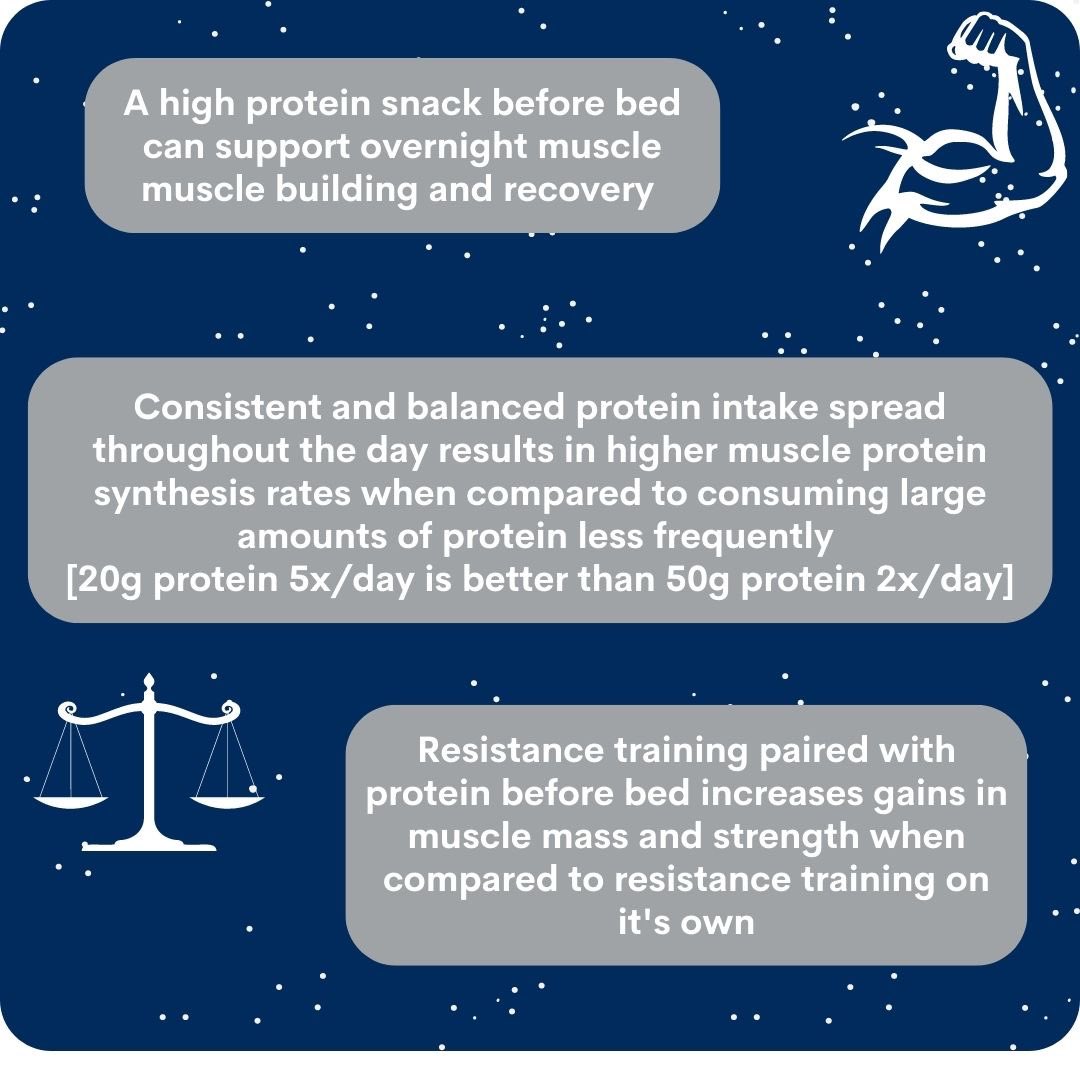 A high protein snack before bed can support overnight muscle muscle building and recovery

Consistent and balanced protein intake spread throughout the day results in higher muscle protein synthesis rates when compared to consuming large amounts of protein less frequently
[20g protein 5x/day is better than 50g protein 2x/day]

Resistance training paired with protein before bed increases gains in muscle mass and strength when compared to resistance training on it's own